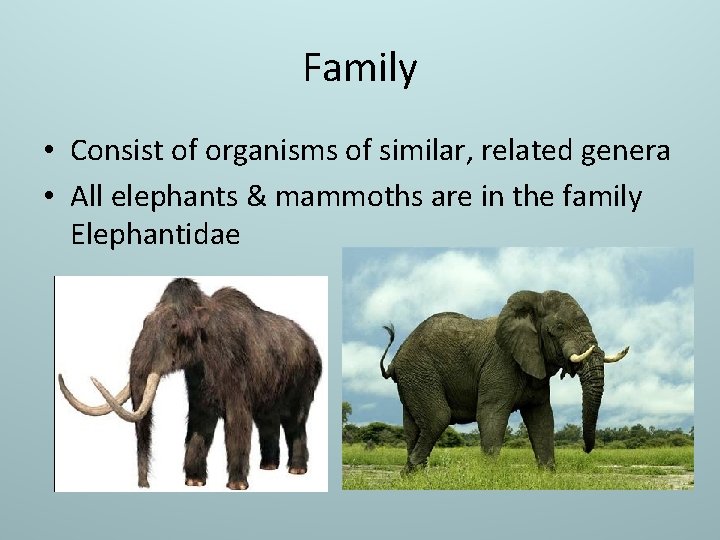 Family

• Consist of organisms of similar, related genera
• All elephants & mammoths are in the family Elephantidae